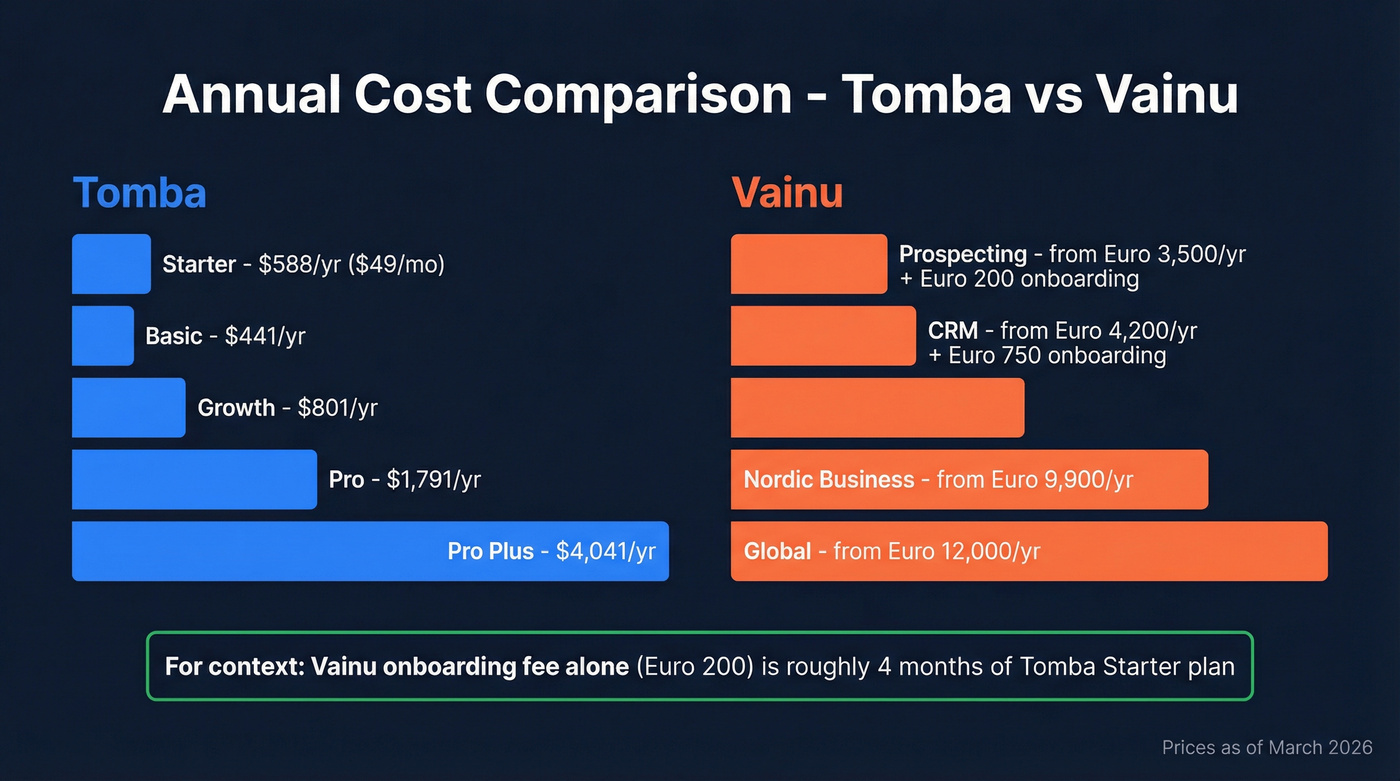 Annual Cost Comparison - Tomba vs Vainu

Tomba

Starter - $588/yr ($49/mo)

Basic - $441/yr

Growth - $801/yr

Pro - $1,791/yr

Pro Plus - $4,041/yr

Vainu

Prospecting - from Euro 3,500/yr + Euro 200 onboarding

CRM - from Euro 4,200/yr + Euro 750 onboarding

Nordic Business - from Euro 9,900/yr

Global - from Euro 12,000/yr

For context: Vainu onboarding fee alone (Euro 200) is roughly 4 months of Tomba Starter plan

Prices as of March 2026